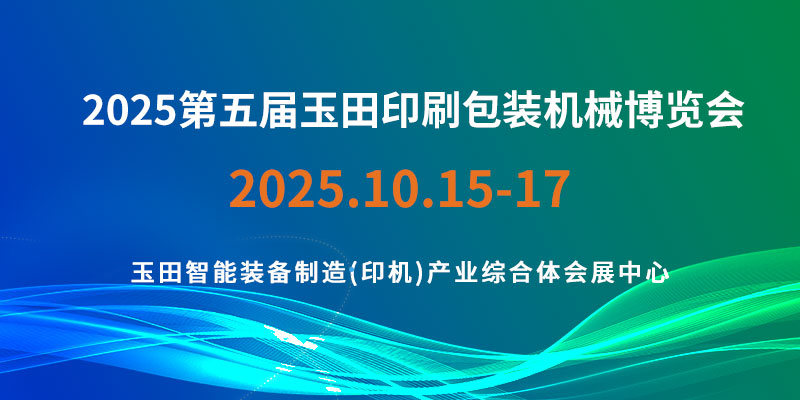 2025第五届玉田印刷包装机械博览会

2025.10.15-17

玉田智能装备制造(印机)产业综合体会展中心